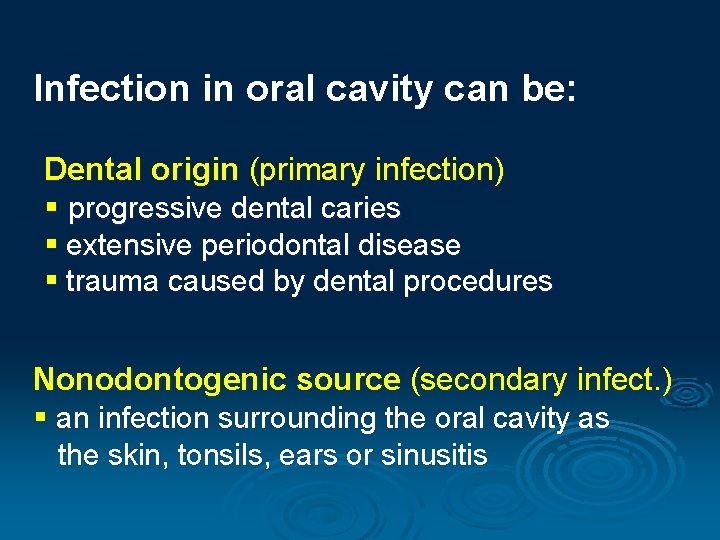 Infection in oral cavity can be:

Dental origin (primary infection)
▪ progressive dental caries
▪ extensive periodontal disease
▪ trauma caused by dental procedures

Nonodontogenic source (secondary infect.)
▪ an infection surrounding the oral cavity as the skin, tonsils, ears or sinusitis